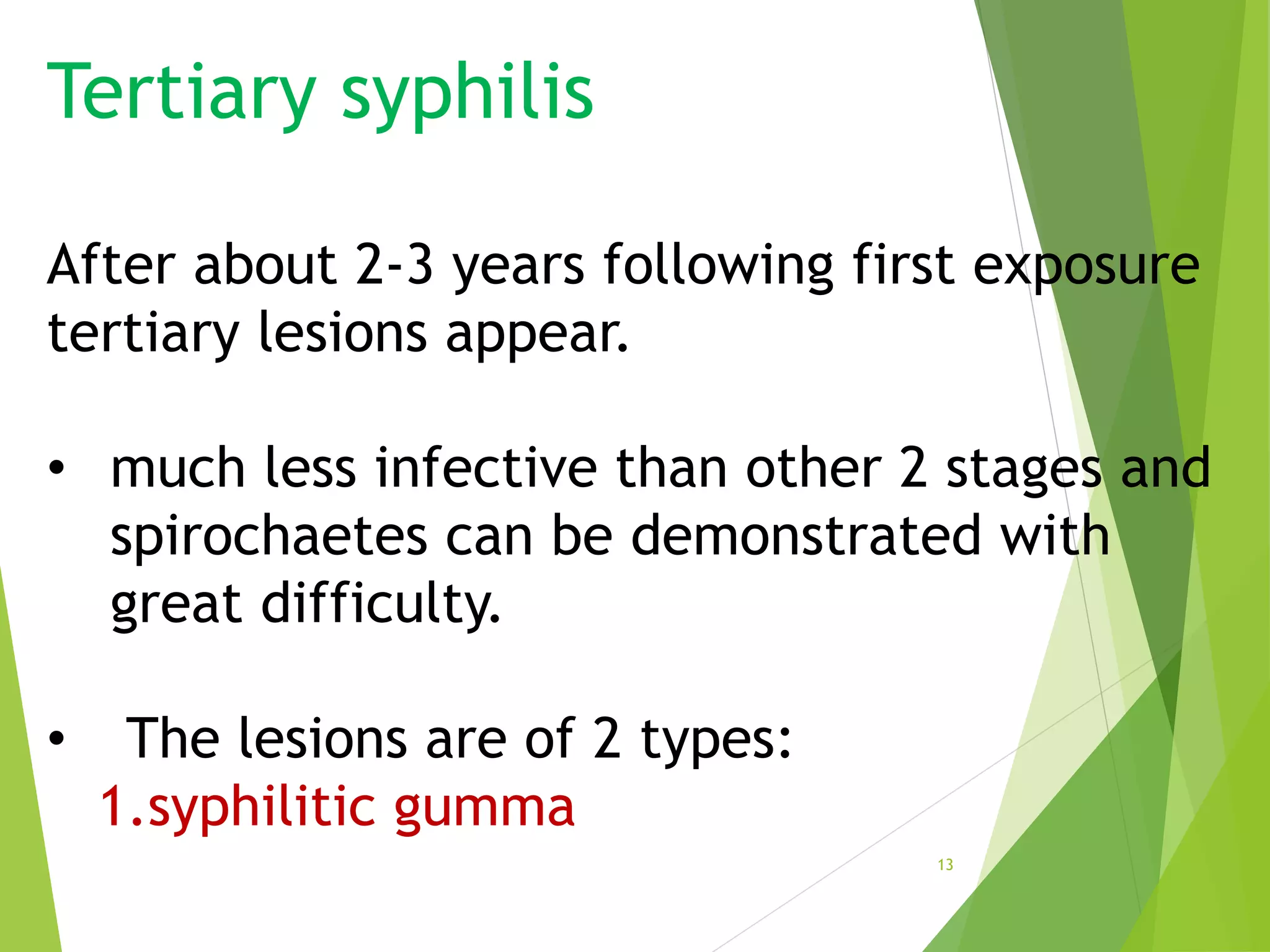 Tertiary syphilis

After about 2-3 years following first exposure tertiary lesions appear.

• much less infective than other 2 stages and spirochaetes can be demonstrated with great difficulty.

• The lesions are of 2 types:
1.syphilitic gumma

13